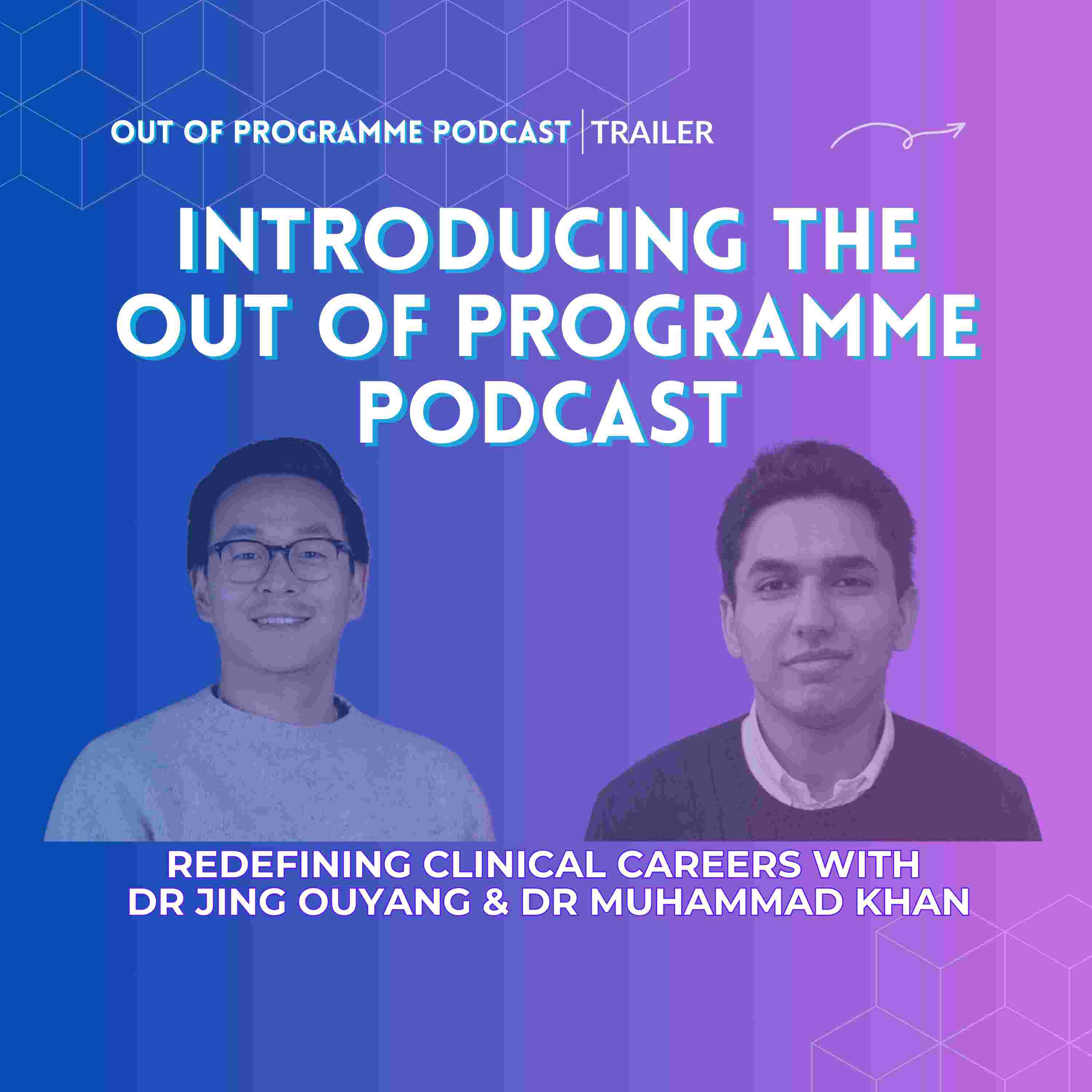 OUT OF PROGRAMME PODCAST | TRAILER

INTRODUCING THE OUT OF PROGRAMME PODCAST

REDEFINING CLINICAL CAREERS WITH DR JING OUYANG & DR MUHAMMAD KHAN